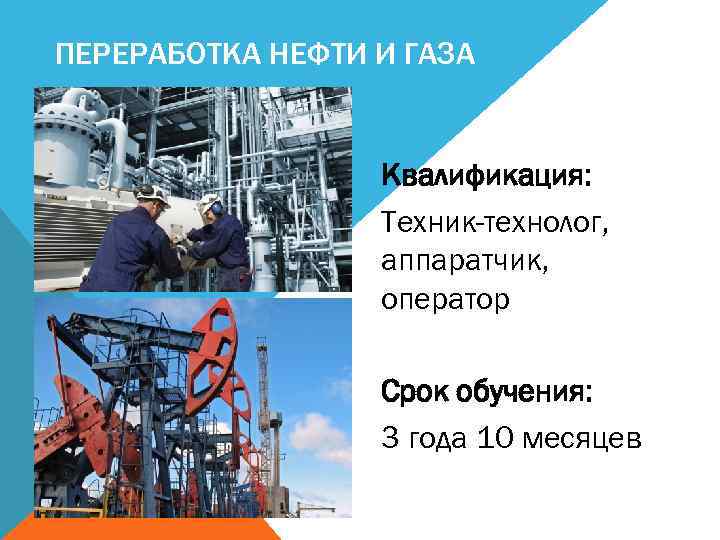 ПЕРЕРАБОТКА НЕФТИ И ГАЗА

Квалификация:

Техник-технолог, аппаратчик, оператор

Срок обучения:

3 года 10 месяцев